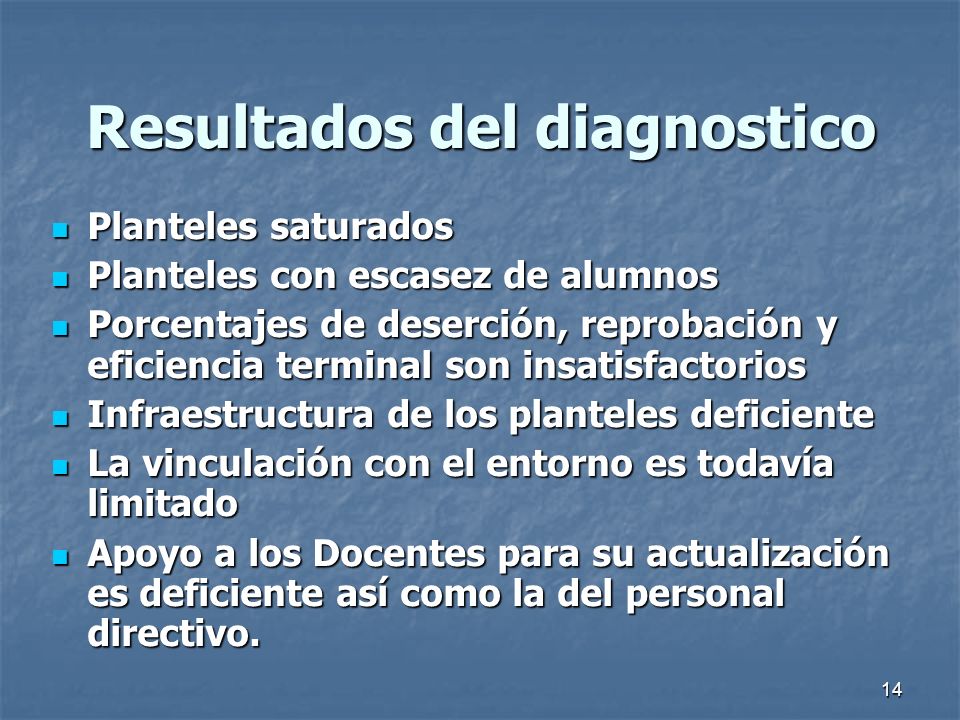 Resultados del diagnostico

- Planteles saturados
- Planteles con escasez de alumnos
- Porcentajes de deserción, reprobación y eficiencia terminal son insatisfactorios
- Infraestructura de los planteles deficiente
- La vinculación con el entorno es todavía limitado
- Apoyo a los Docentes para su actualización es deficiente así como la del personal directivo.

14